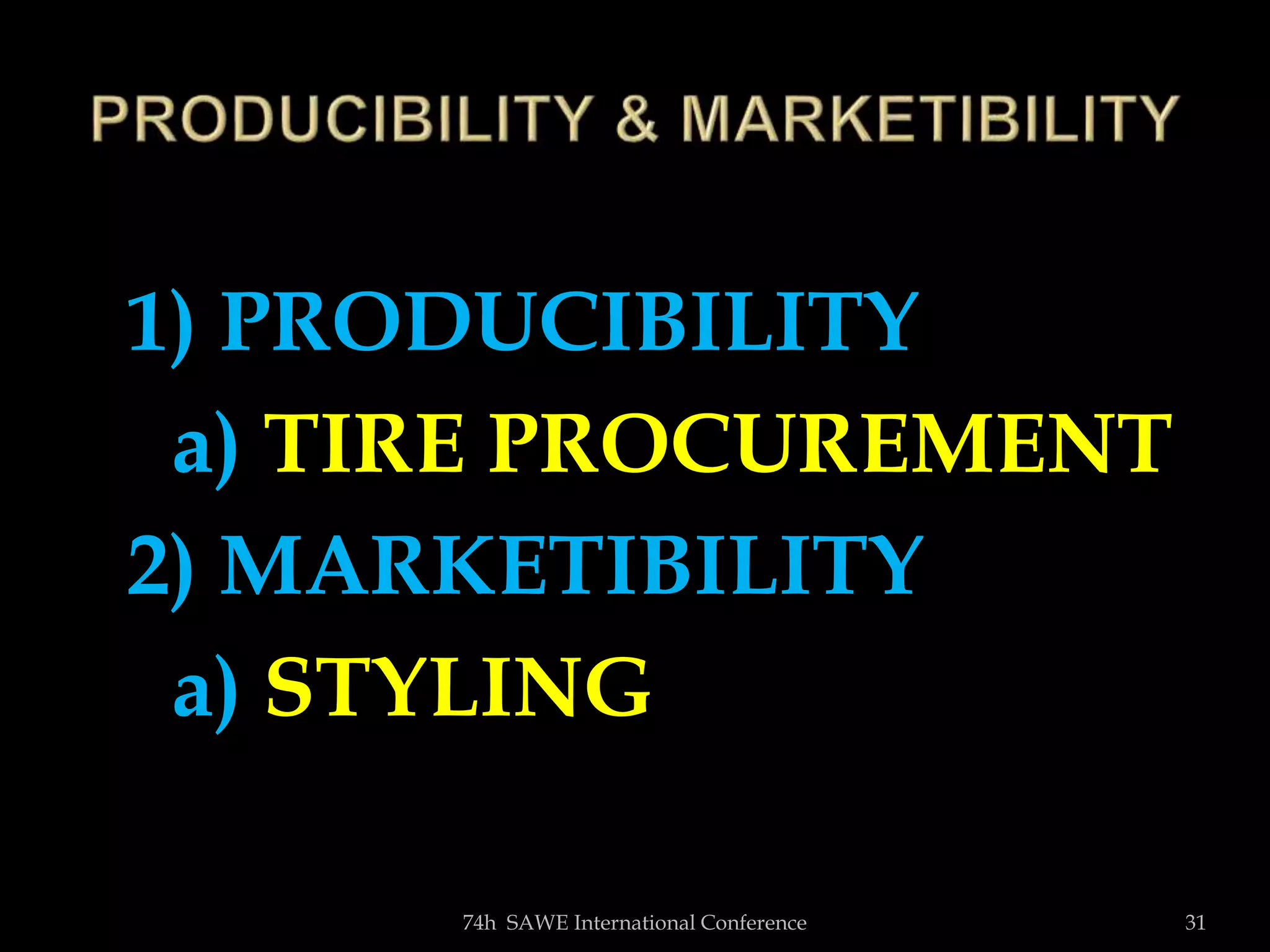 PRODUCIBILITY & MARKETIBILITY

1) PRODUCIBILITY

a) TIRE PROCUREMENT

2) MARKETIBILITY

a) STYLING

74h SAWE International Conference

31